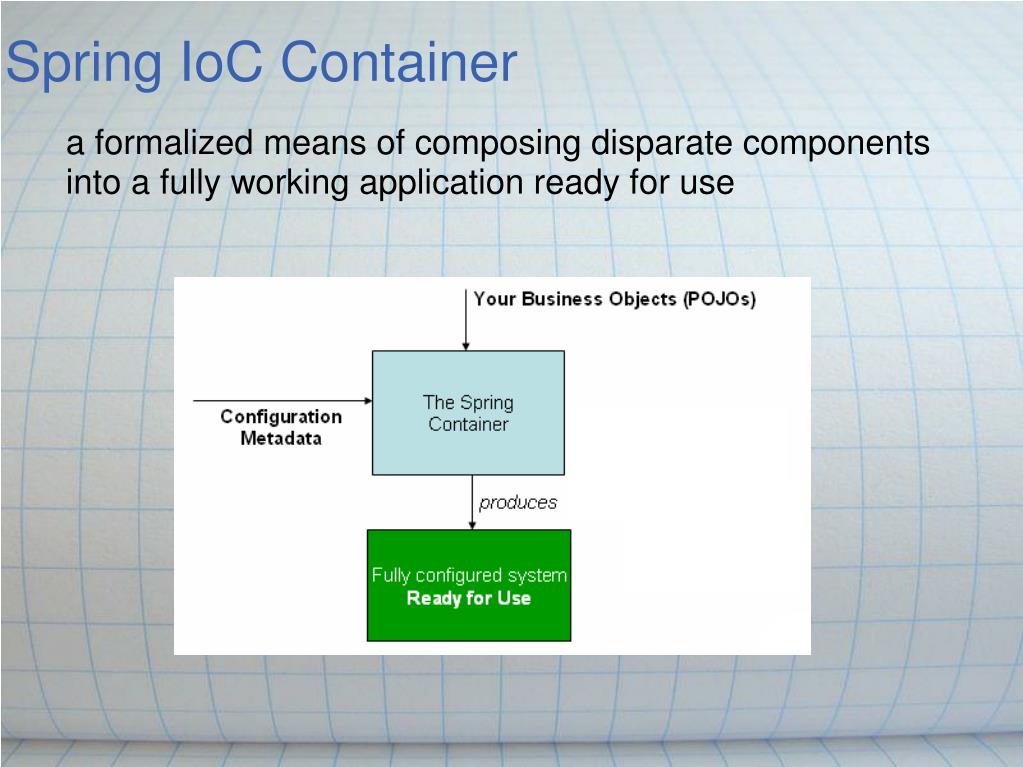 Spring IoC Container

a formalized means of composing disparate components into a fully working application ready for use

Your Business Objects (POJOs)

Configuration Metadata

The Spring Container

produces

Fully configured system
Ready for Use